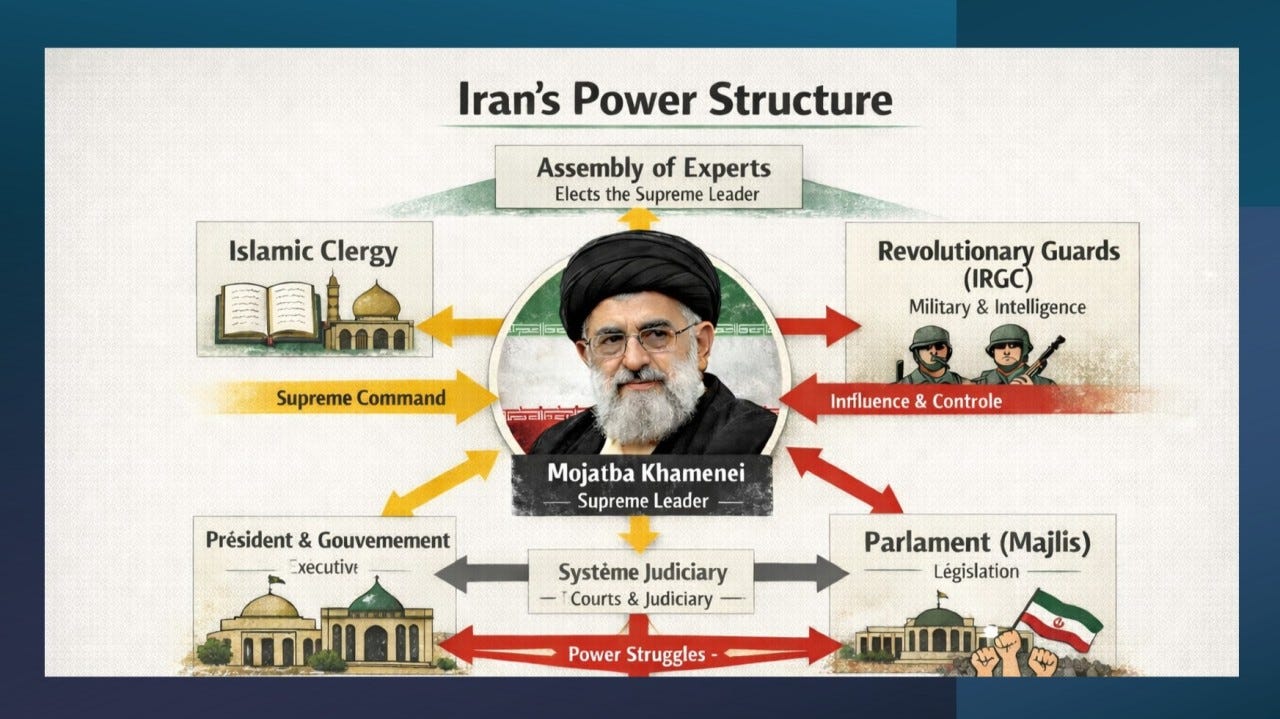 Iran's Power Structure

Assembly of Experts
Elects the Supreme Leader

Islamic Clergy

Revolutionary Guards (IRGC)
Military & Intelligence

Supreme Command

Influence & Controle

Mojatba Khamenei
Supreme Leader

Président & Gouvemement
Executive

Système Judiciary
Courts & Judiciary

Parlament (Majlis)
Législation

Power Struggles -